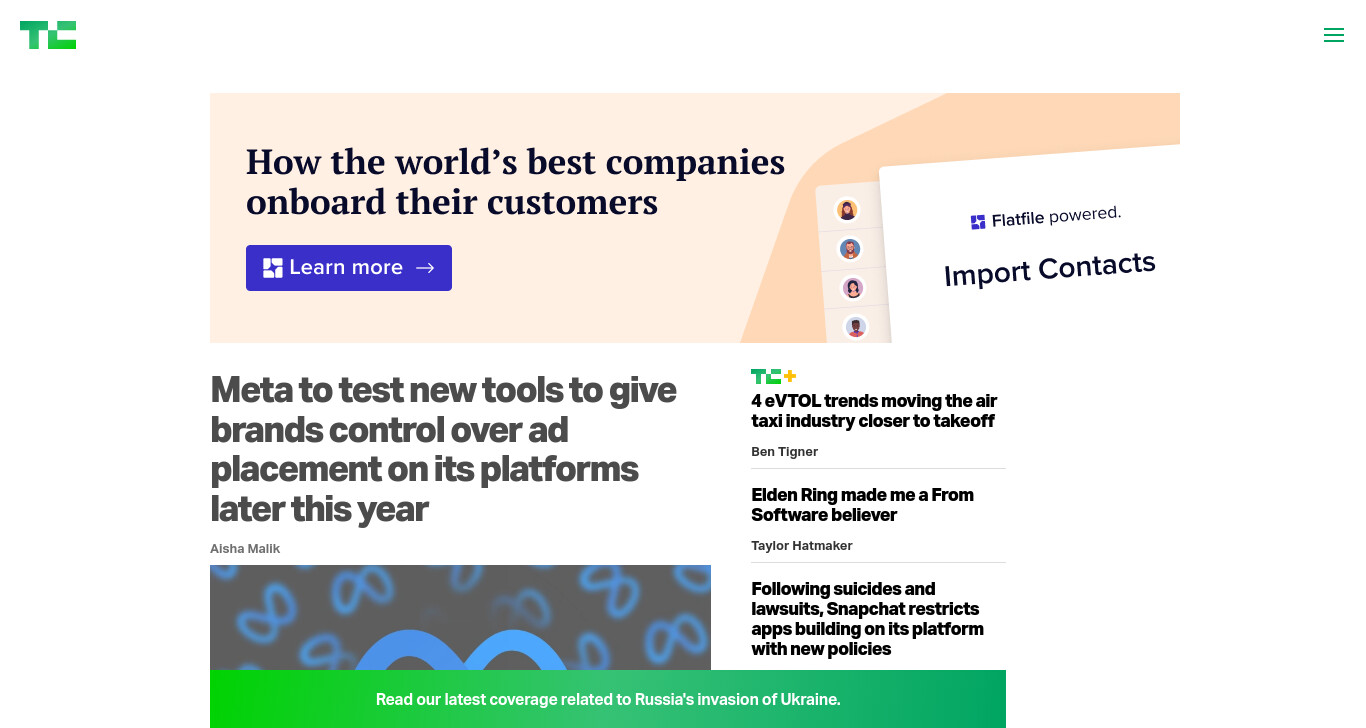 TC

How the world's best companies onboard their customers

Learn more →

Flatfile powered.

Import Contacts

Meta to test new tools to give brands control over ad placement on its platforms later this year

Aisha Malik

TC+

4 eVTOL trends moving the air taxi industry closer to takeoff

Ben Tigner

Elden Ring made me a From Software believer

Taylor Hatmaker

Following suicides and lawsuits, Snapchat restricts apps building on its platform with new policies

Read our latest coverage related to Russia's invasion of Ukraine.